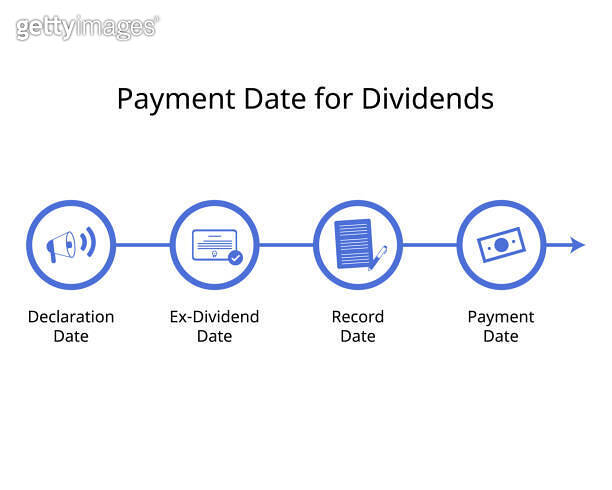 gettyimages

Payment Date for Dividends

Declaration Date

Ex-Dividend Date

Record Date

Payment Date